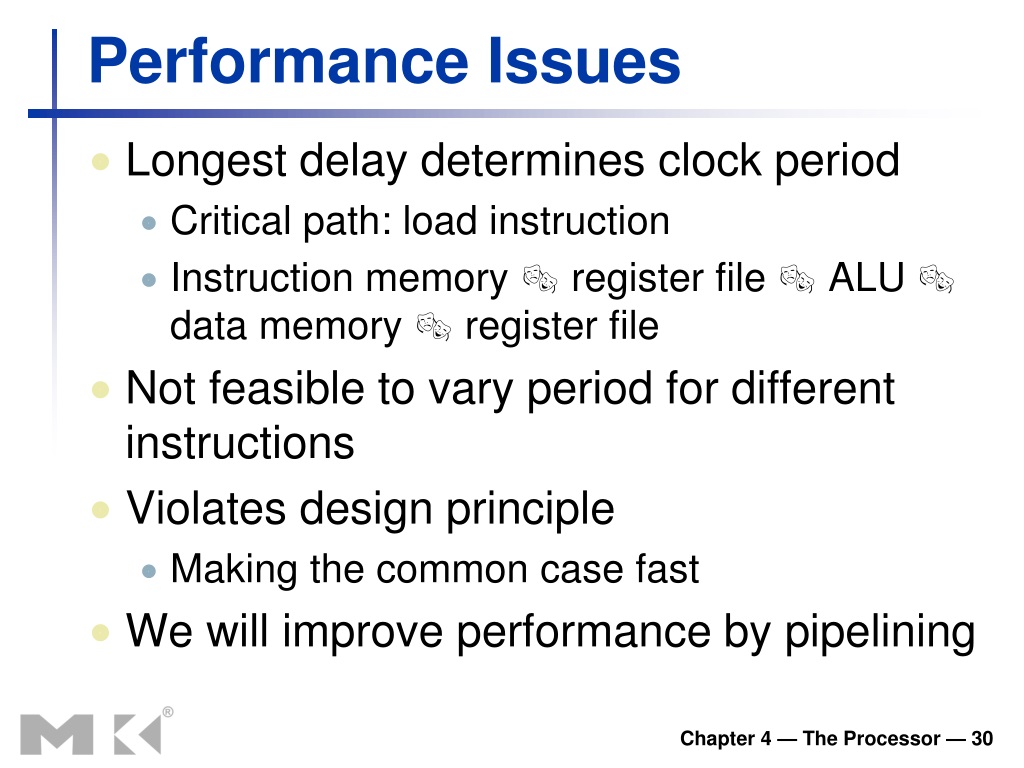 Performance Issues

Longest delay determines clock period

Critical path: load instruction

Instruction memory 🎭 register file 🎭 ALU 🎭 data memory 🎭 register file

Not feasible to vary period for different instructions

Violates design principle

Making the common case fast

We will improve performance by pipelining

MK®

Chapter 4 — The Processor — 30